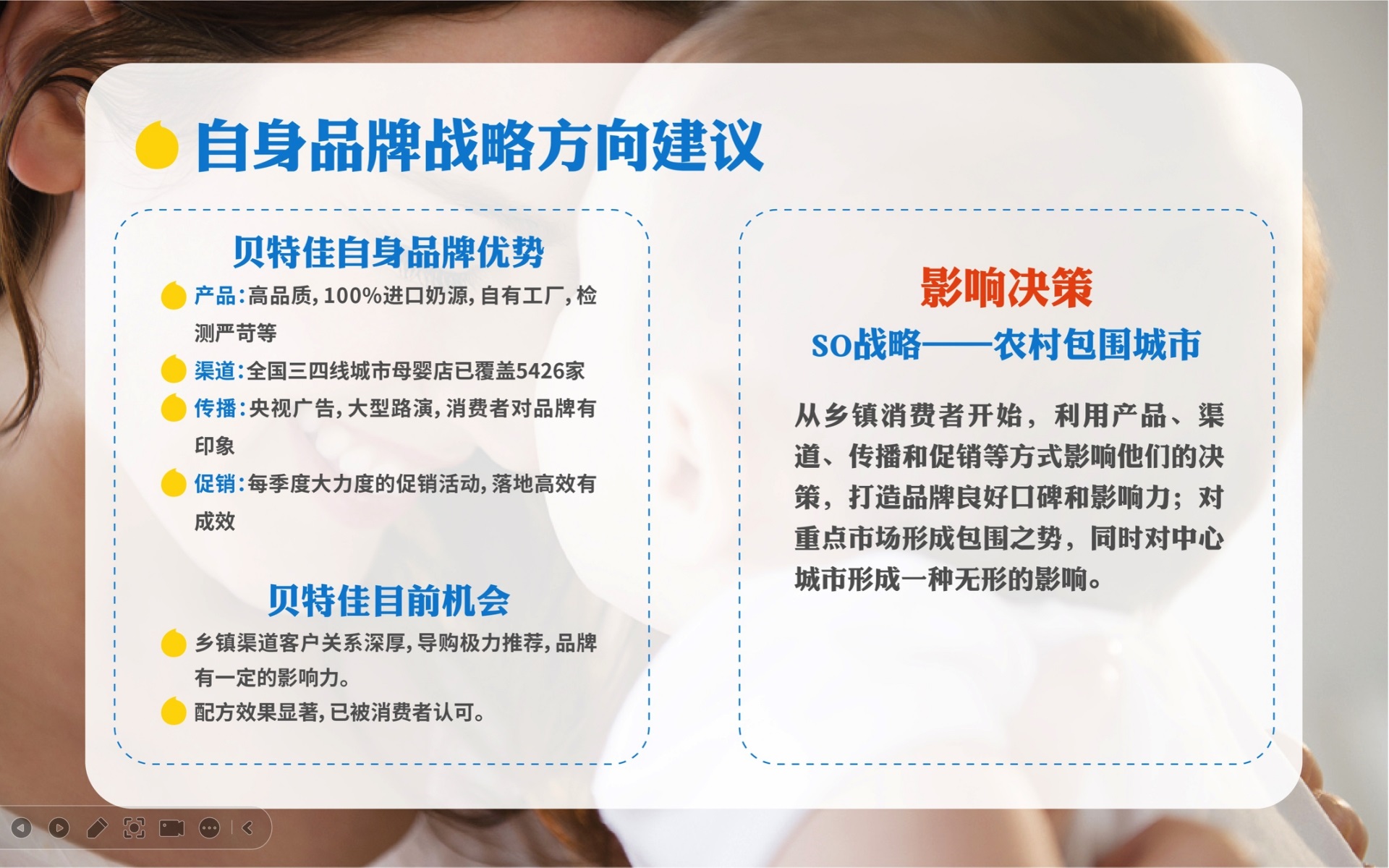 自身品牌战略方向建议

贝特佳自身品牌优势

产品：高品质，100%进口奶源，自有工厂，检测严苛等

渠道：全国三四线城市母婴店已覆盖5426家

传播：央视广告，大型路演，消费者对品牌有印象

促销：每季度大力度的促销活动，落地高效有成效

贝特佳目前机会

乡镇渠道客户关系深厚，导购极力推荐，品牌有一定的影响力。

配方效果显著，已被消费者认可。

影响决策

SO战略——农村包围城市

从乡镇消费者开始，利用产品、渠道、传播和促销等方式影响他们的决策，打造品牌良好口碑和影响力；对重点市场形成包围之势，同时对中心城市形成一种无形的影响。